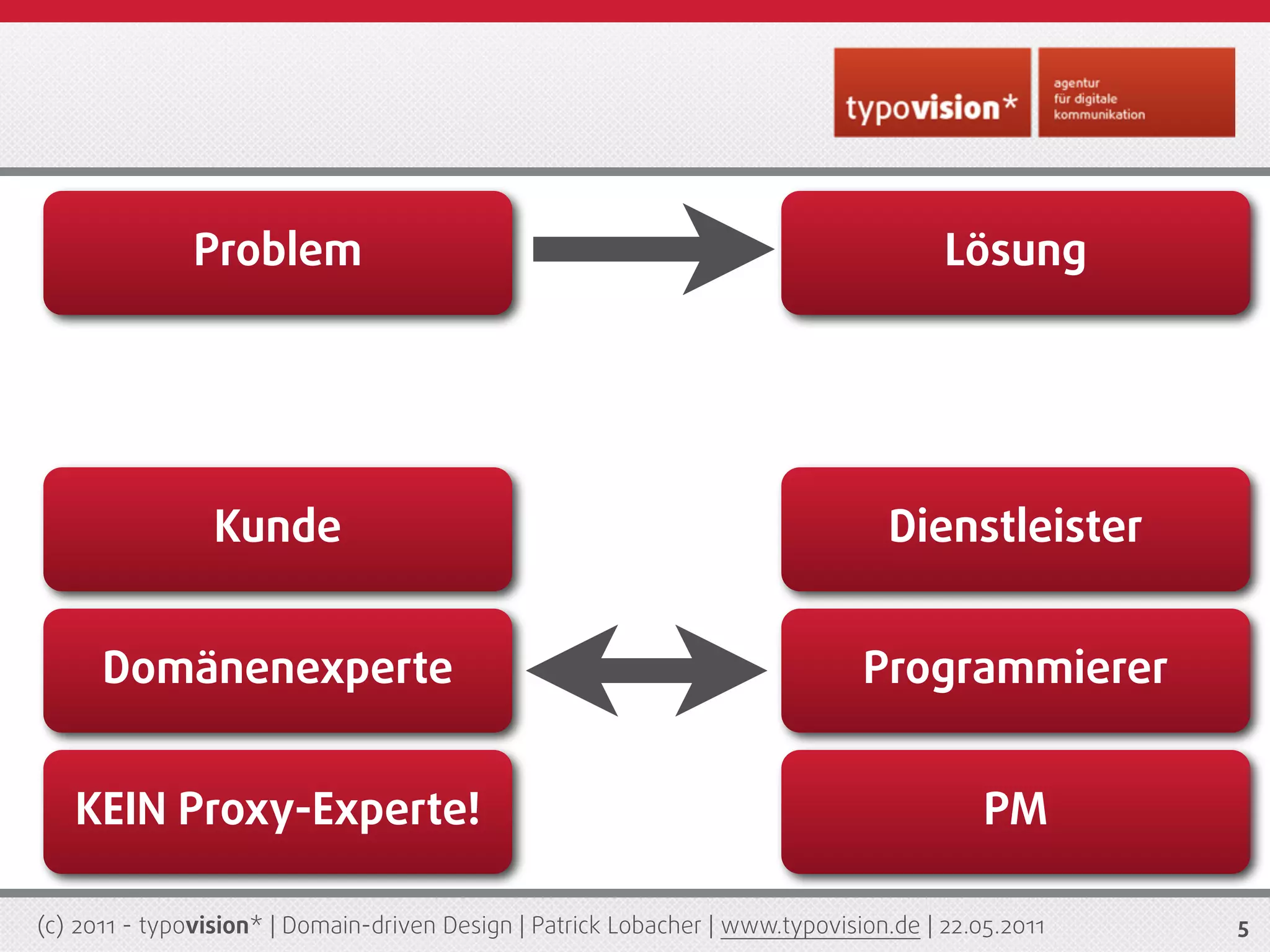 typovision*

agentur
für digitale
kommunikation

Problem

Lösung

Kunde

Dienstleister

Domänenexperte

Programmierer

KEIN Proxy-Experte!

PM

(c) 2011 - typovision* | Domain-driven Design | Patrick Lobacher | www.typovision.de | 22.05.2011

5